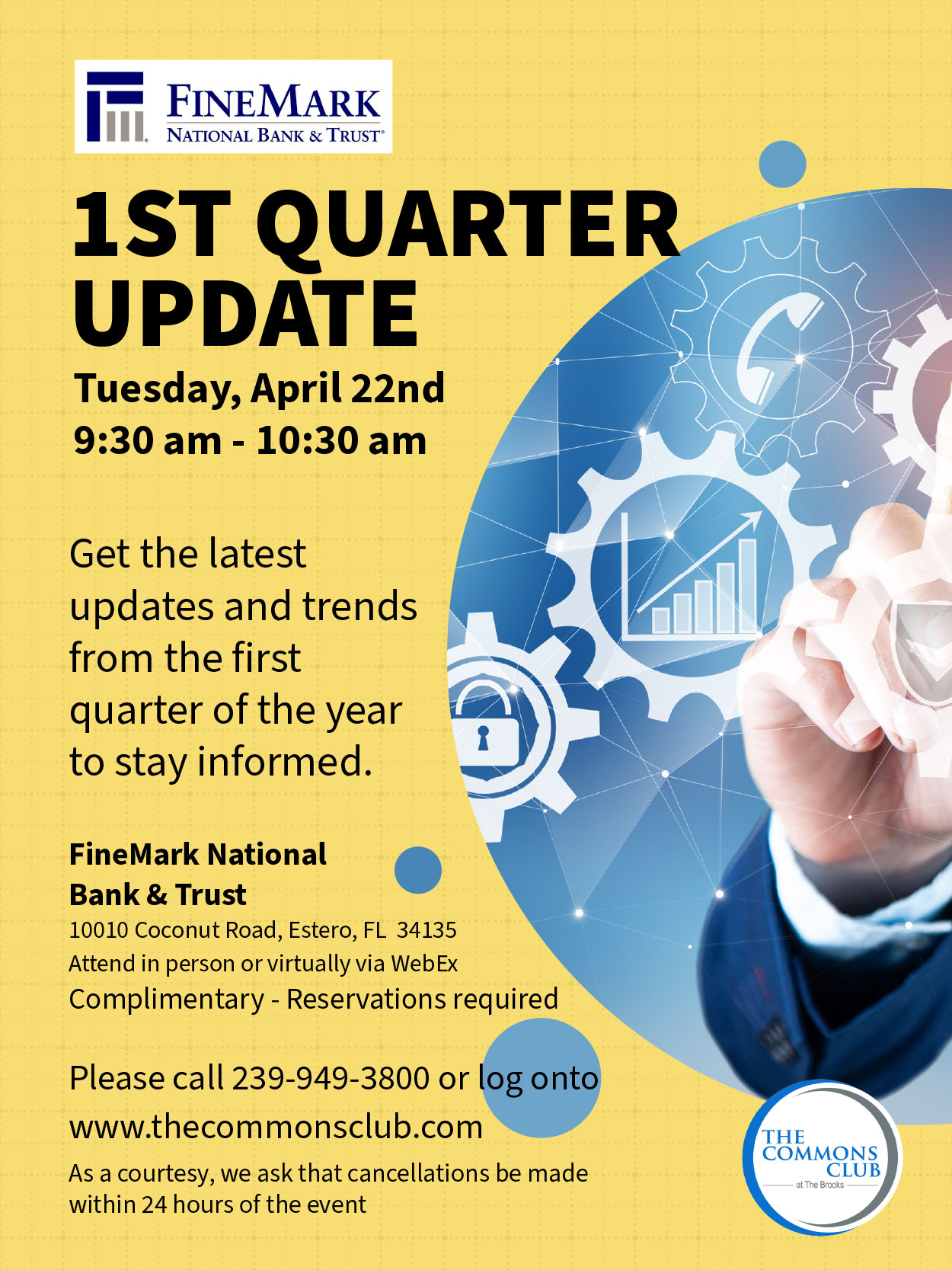 FINEMARK
NATIONAL BANK & TRUST®

1ST QUARTER UPDATE

Tuesday, April 22nd
9:30 am - 10:30 am

Get the latest updates and trends from the first quarter of the year to stay informed.

FineMark National Bank & Trust
10010 Coconut Road, Estero, FL 34135
Attend in person or virtually via WebEx
Complimentary - Reservations required

Please call 239-949-3800 or log onto www.thecommonsclub.com

As a courtesy, we ask that cancellations be made within 24 hours of the event

THE COMMONS CLUB
at The Brooks